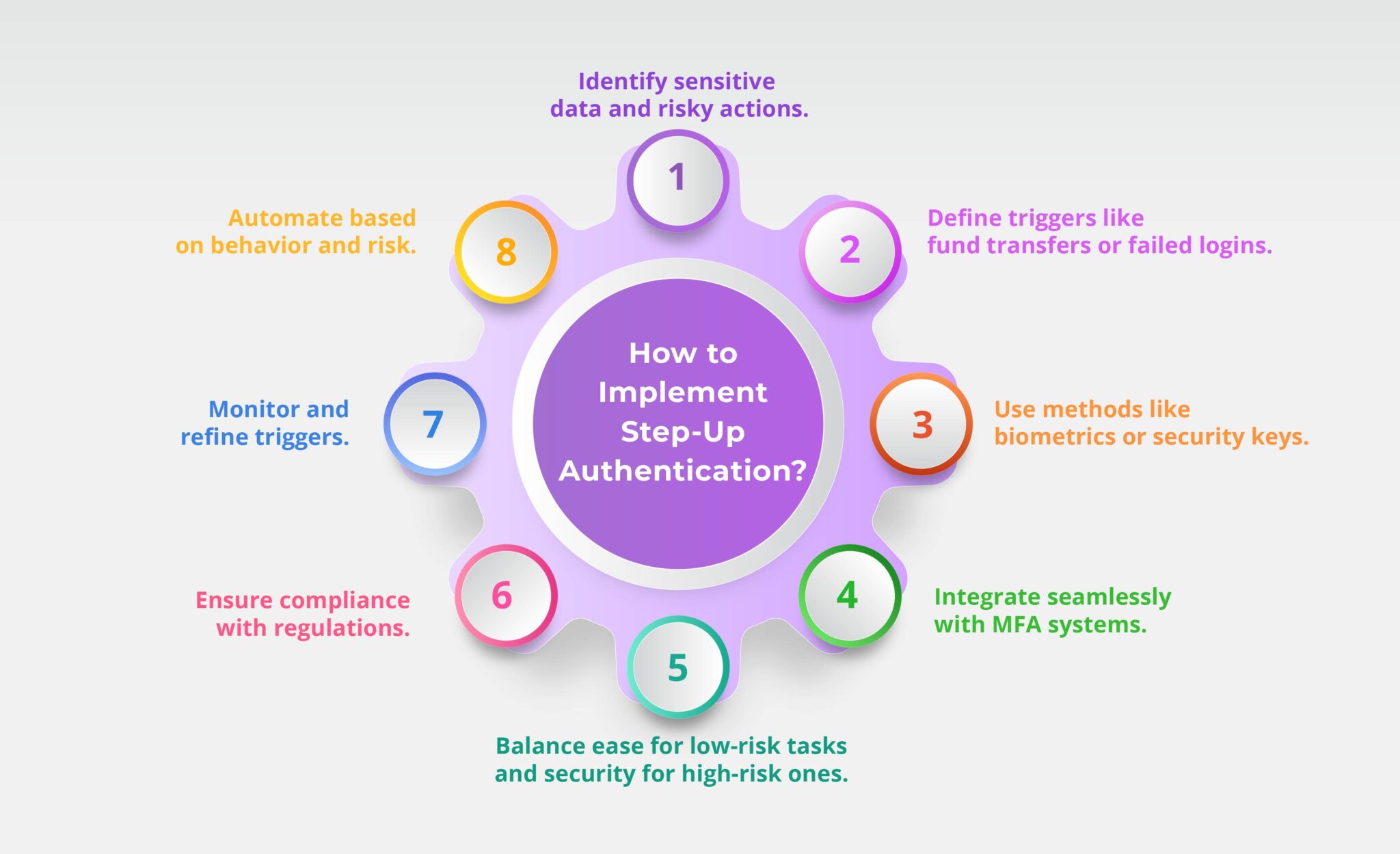 How to Implement Step-Up Authentication?

1
Identify sensitive data and risky actions.

2
Define triggers like fund transfers or failed logins.

3
Use methods like biometrics or security keys.

4
Integrate seamlessly with MFA systems.

5
Balance ease for low-risk tasks and security for high-risk ones.

6
Ensure compliance with regulations.

7
Monitor and refine triggers.

8
Automate based on behavior and risk.